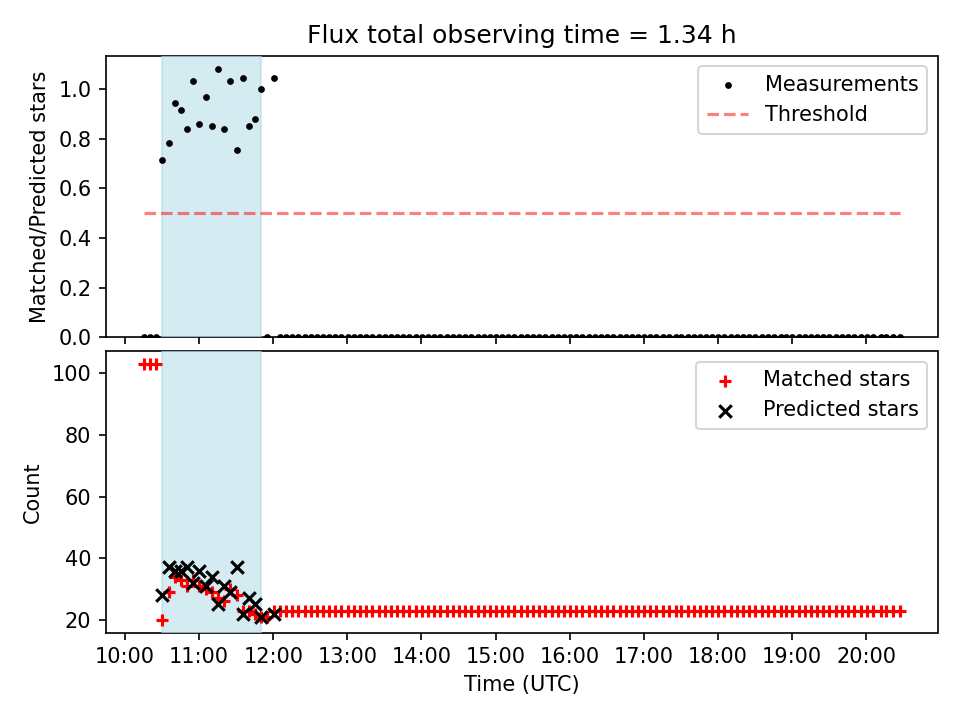 Flux total observing time = 1.34 h

Matched/Predicted stars

1.0
0.8
0.6
0.4
0.2
0.0

Measurements
Threshold

Count

100
80
60
40
20

Matched stars
Predicted stars

10:00 11:00 12:00 13:00 14:00 15:00 16:00 17:00 18:00 19:00 20:00

Time (UTC)